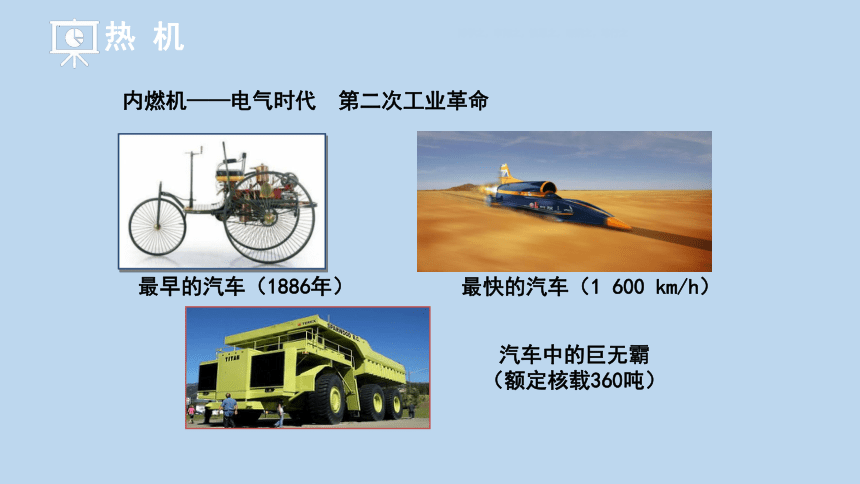 热 机

内燃机——电气时代　第二次工业革命

最早的汽车（1886年）

最快的汽车（1 600 km/h）

TITAN

汽车中的巨无霸
（额定核载360吨）